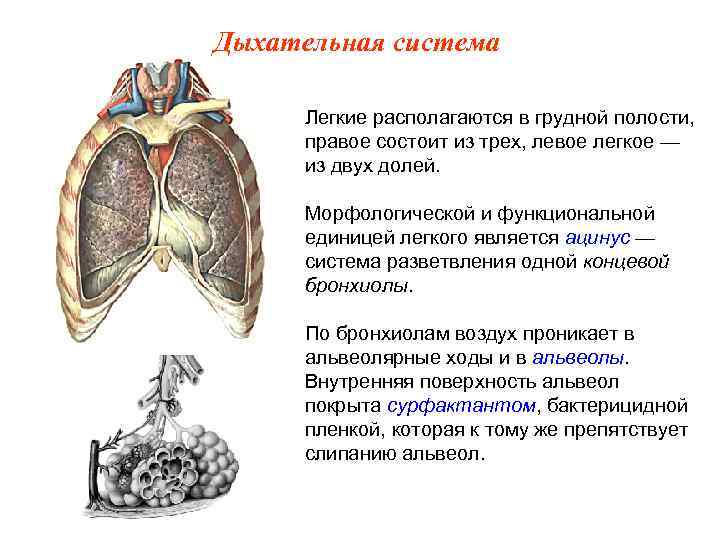 Дыхательная система

Легкие располагаются в грудной полости, правое состоит из трех, левое легкое — из двух долей.

Морфологической и функциональной единицей легкого является ацинус — система разветвления одной концевой бронхиолы.

По бронхиолам воздух проникает в альвеолярные ходы и в альвеолы. Внутренняя поверхность альвеол покрыта сурфактантом, бактерицидной пленкой, которая к тому же препятствует слипанию альвеол.